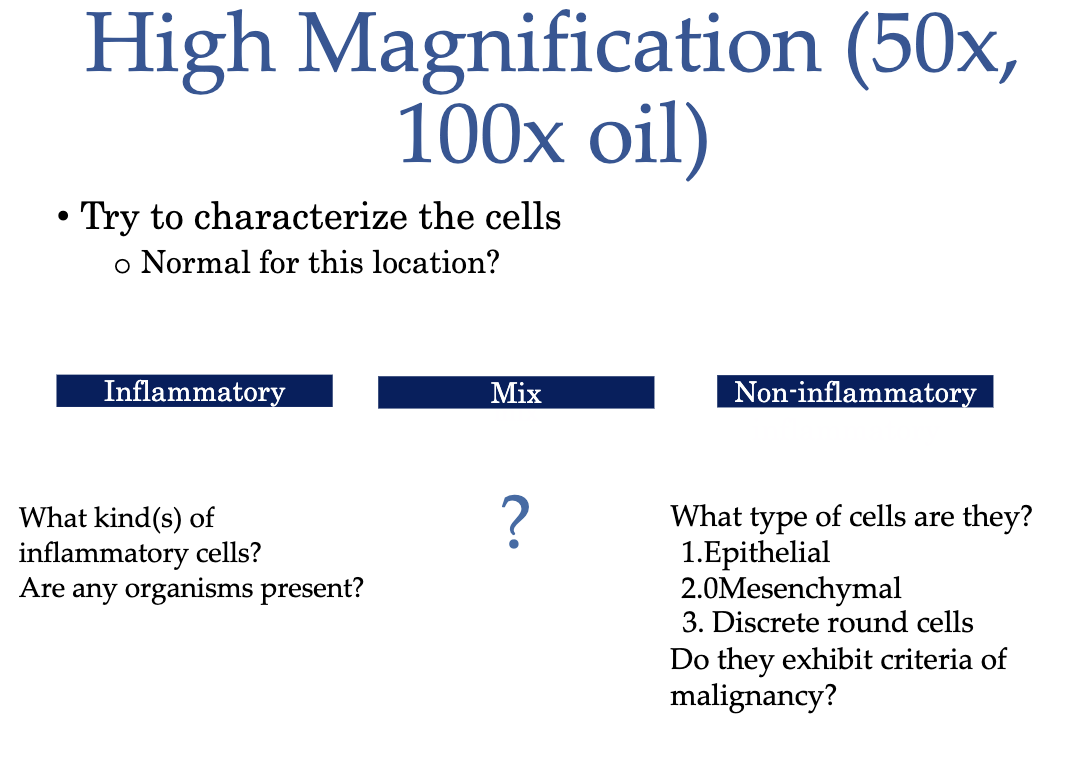 High Magnification (50x, 100x oil)

• Try to characterize the cells
  o Normal for this location?

Inflammatory

Mix

Non-inflammatory

What kind(s) of inflammatory cells?
Are any organisms present?

?

What type of cells are they?
1.Epithelial
2.0Mesenchymal
3. Discrete round cells
Do they exhibit criteria of malignancy?